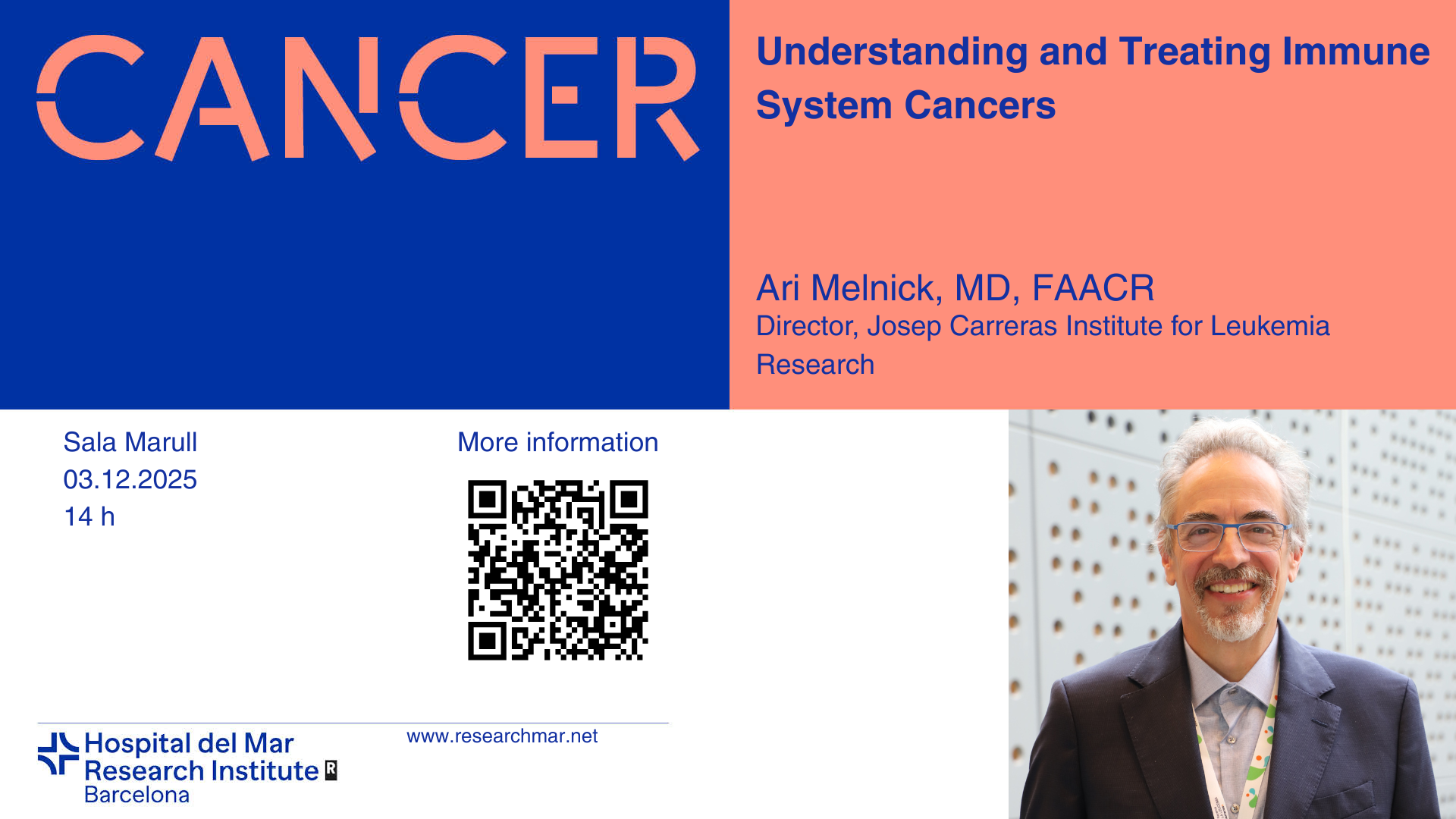 CANCER

Understanding and Treating Immune System Cancers

Ari Melnick, MD, FAACR
Director, Josep Carreras Institute for Leukemia Research

Sala Marull
03.12.2025
14 h

More information

Hospital del Mar Research Institute
Barcelona

www.researchmar.net